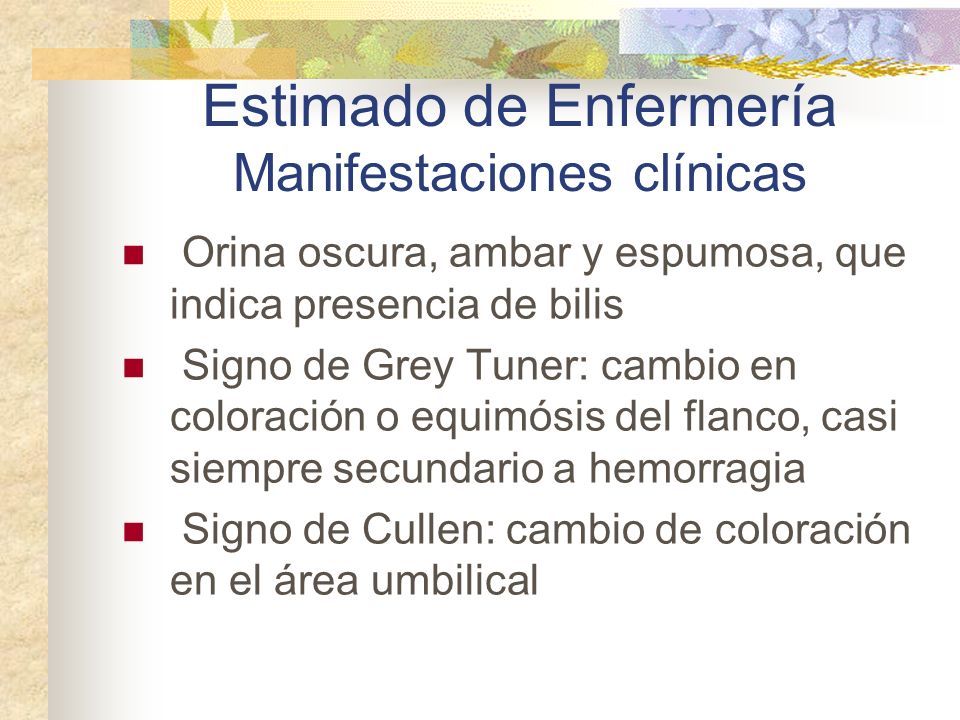 Estimado de Enfermería
Manifestaciones clínicas

- Orina oscura, ambar y espumosa, que indica presencia de bilis
- Signo de Grey Tuner: cambio en coloración o equimósis del flanco, casi siempre secundario a hemorragia
- Signo de Cullen: cambio de coloración en el área umbilical